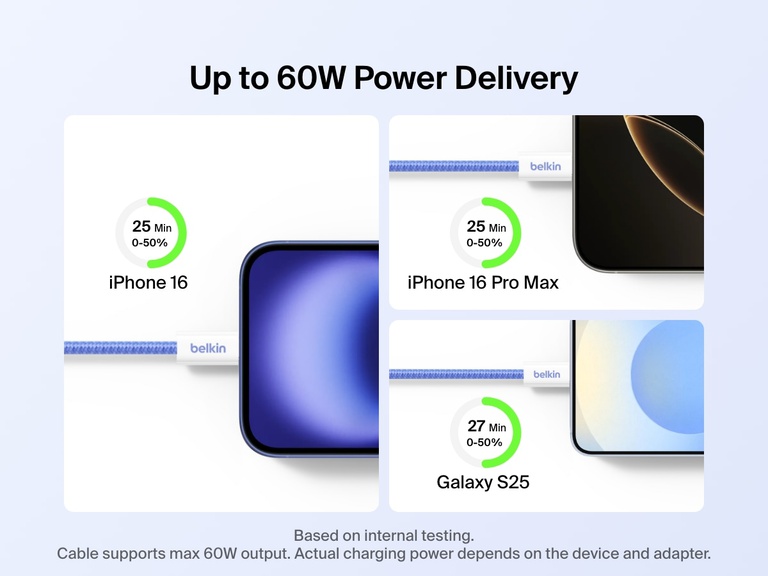 Up to 60W Power Delivery

25 Min
0-50%
iPhone 16

belkin

belkin

25 Min
0-50%
iPhone 16 Pro Max

belkin

27 Min
0-50%
Galaxy S25

Based on internal testing.
Cable supports max 60W output. Actual charging power depends on the device and adapter.